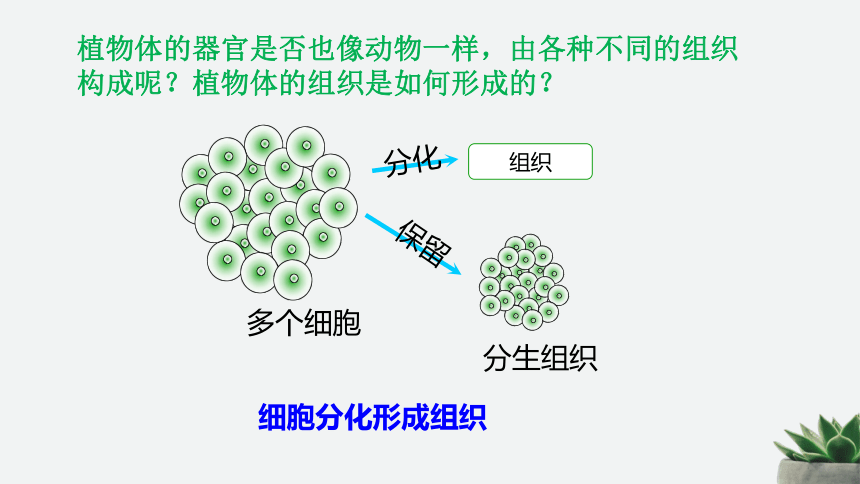 植物体的器官是否也像动物一样，由各种不同的组织构成呢？植物体的组织是如何形成的？

分化

组织

保留

多个细胞

分生组织

细胞分化形成组织